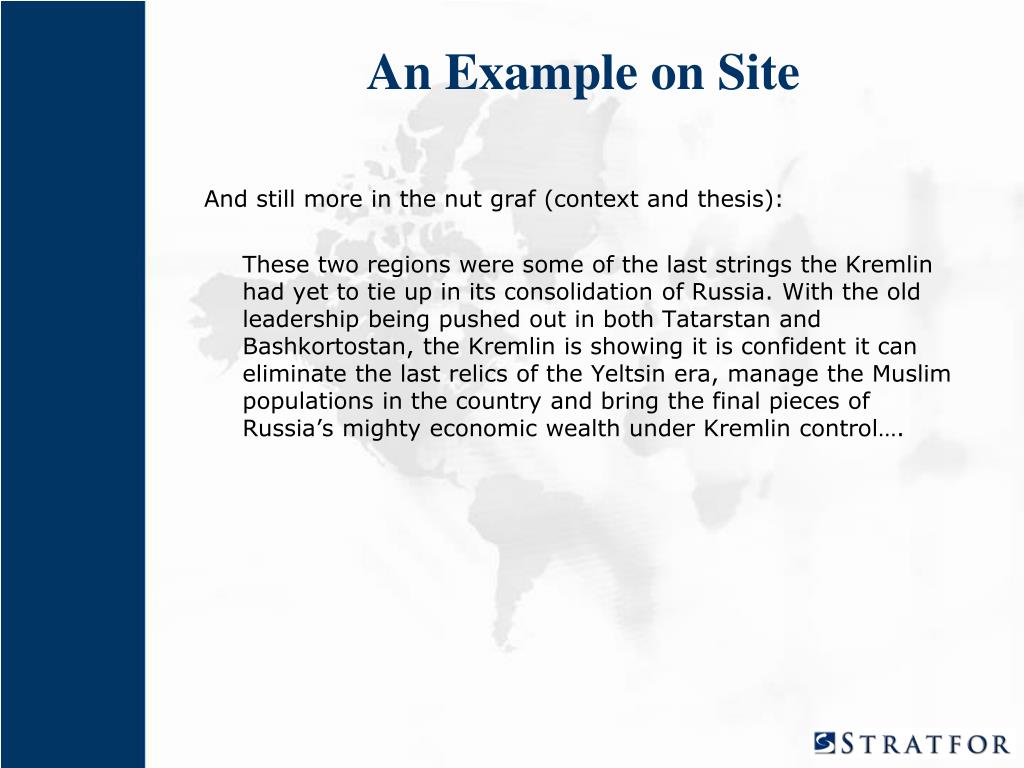 An Example on Site

And still more in the nut graf (context and thesis):

These two regions were some of the last strings the Kremlin had yet to tie up in its consolidation of Russia. With the old leadership being pushed out in both Tatarstan and Bashkortostan, the Kremlin is showing it is confident it can eliminate the last relics of the Yeltsin era, manage the Muslim populations in the country and bring the final pieces of Russia’s mighty economic wealth under Kremlin control….

STRATFOR